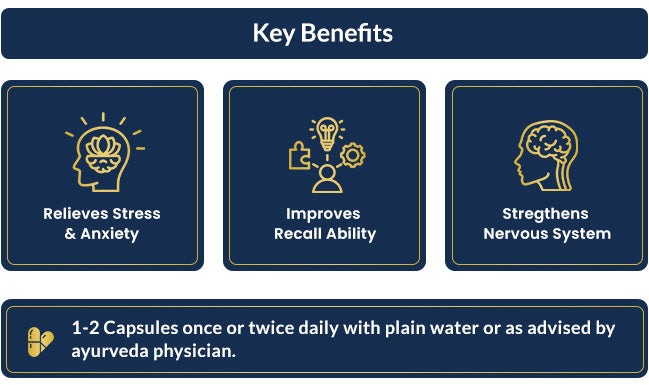 Key Benefits

Relieves Stress & Anxiety

Improves Recall Ability

Stregthens Nervous System

1-2 Capsules once or twice daily with plain water or as advised by ayurveda physician.